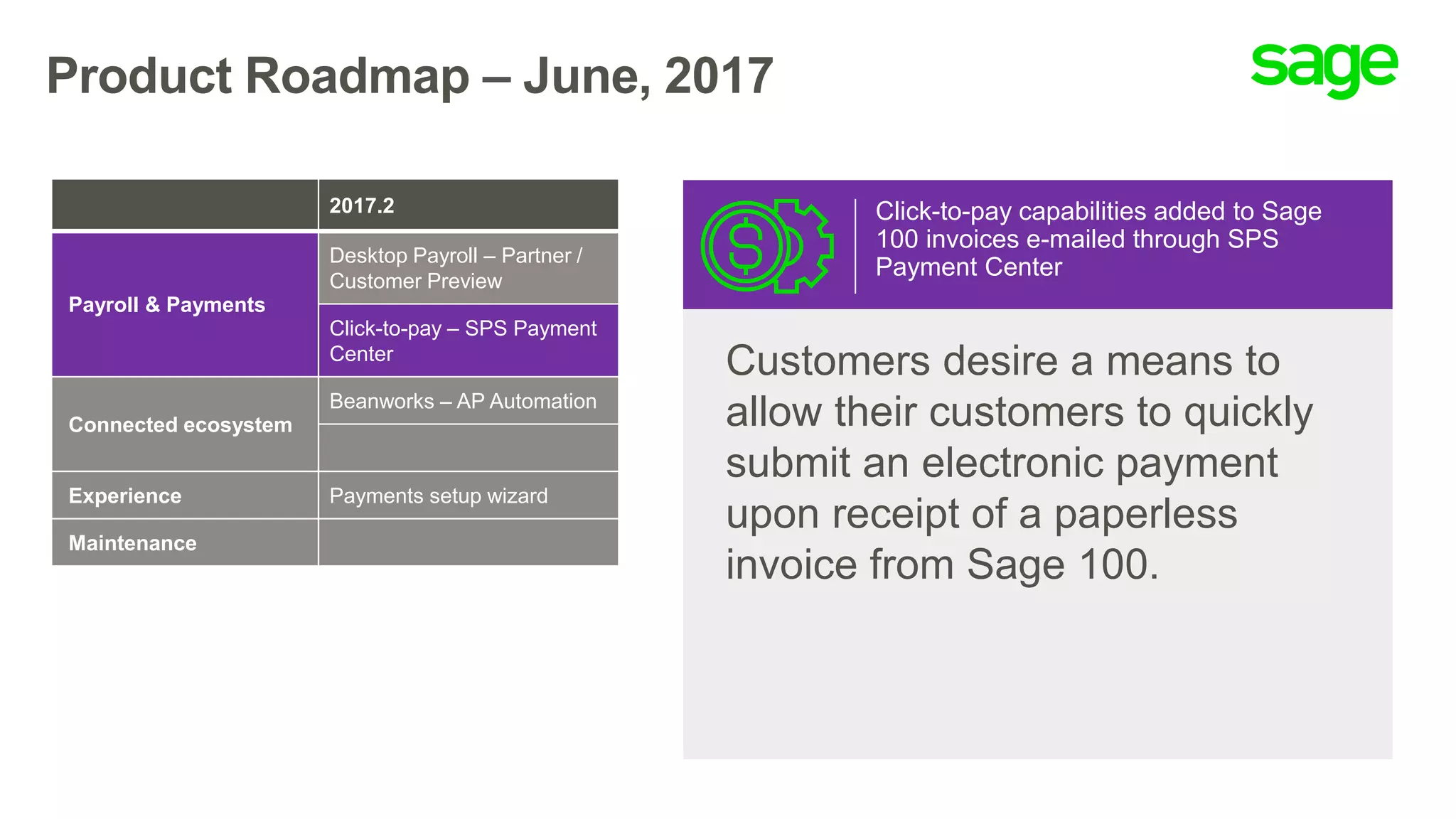 Product Roadmap – June, 2017

sage

|  | 2017.2 |
|---|---|
| Payroll & Payments | Desktop Payroll – Partner / Customer Preview |
|  | Click-to-pay – SPS Payment Center |
| Connected ecosystem | Beanworks – AP Automation |
|  |  |
| Experience | Payments setup wizard |
| Maintenance |  |

Click-to-pay capabilities added to Sage 100 invoices e-mailed through SPS Payment Center

Customers desire a means to allow their customers to quickly submit an electronic payment upon receipt of a paperless invoice from Sage 100.